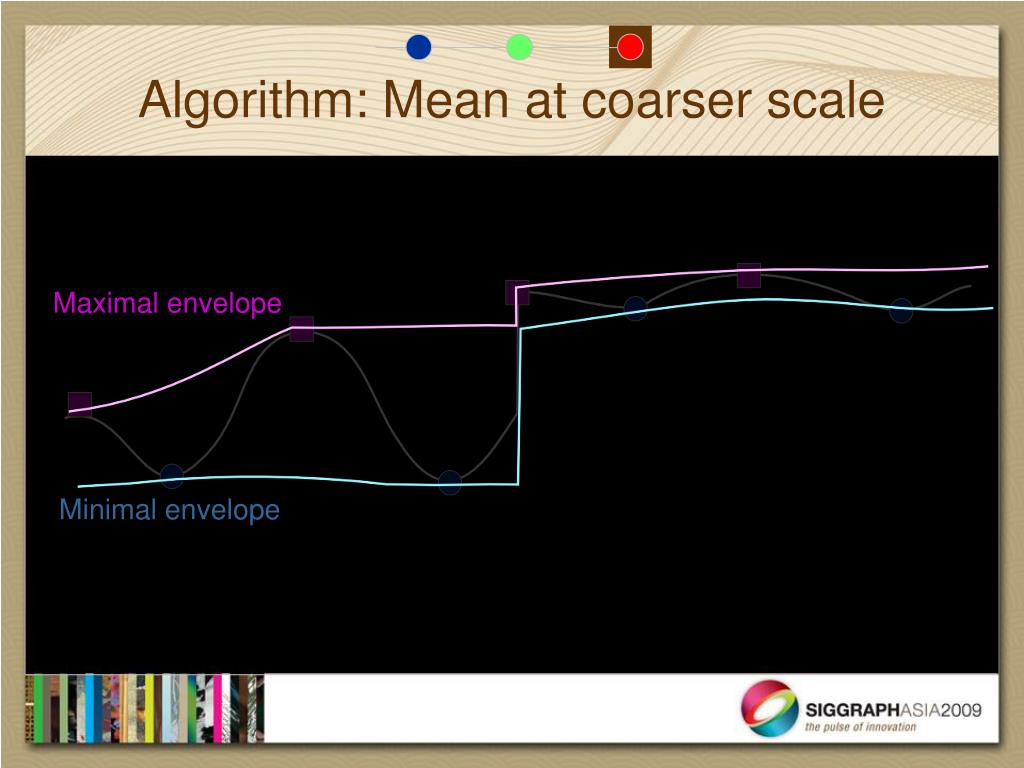 Algorithm: Mean at coarser scale

Maximal envelope

Minimal envelope

SIGGRAPHASIA2009
the pulse of innovation